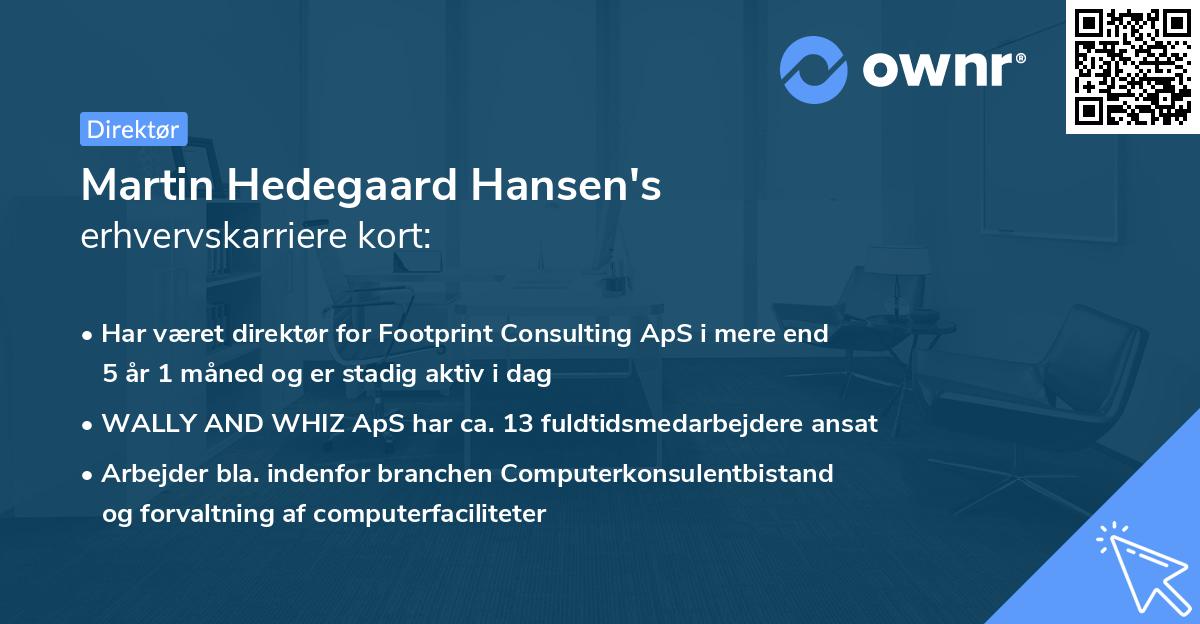 ownr®

Direktør

Martin Hedegaard Hansen's
erhvervskarriere kort:

• Har været direktør for Footprint Consulting ApS i mere end 5 år 1 måned og er stadig aktiv i dag
• WALLY AND WHIZ ApS har ca. 13 fuldtidsmedarbejdere ansat
• Arbejder bla. indenfor branchen Computerkonsulentbistand og forvaltning af computerfaciliteter